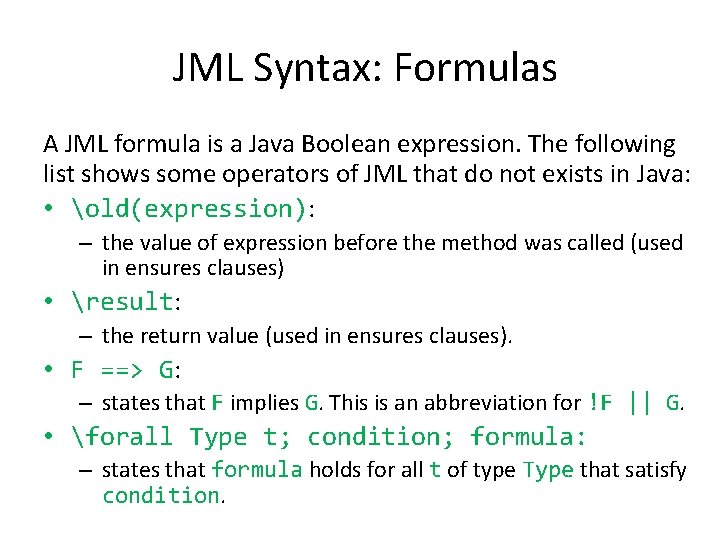 JML Syntax: Formulas

A JML formula is a Java Boolean expression. The following list shows some operators of JML that do not exists in Java:

• \old(expression):
– the value of expression before the method was called (used in ensures clauses)

• \result:
– the return value (used in ensures clauses).

• F ==> G:
– states that F implies G. This is an abbreviation for !F || G.

• \forall Type t; condition; formula:
– states that formula holds for all t of type Type that satisfy condition.